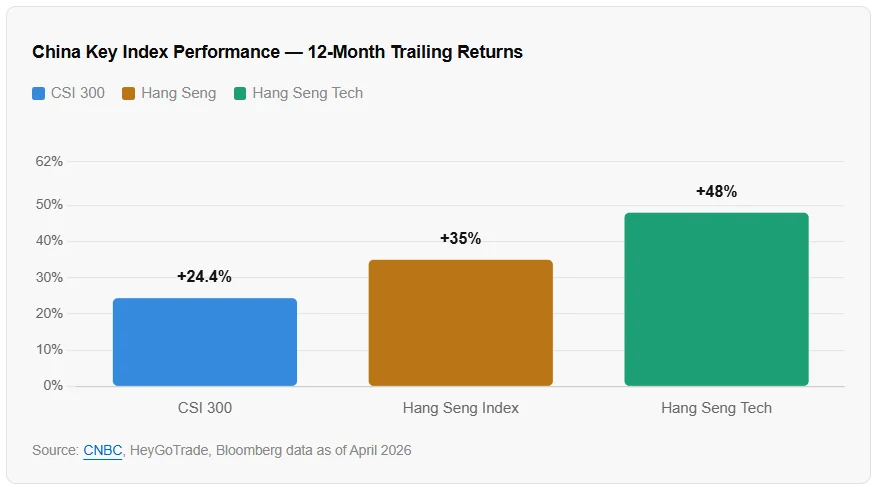 China Key Index Performance — 12-Month Trailing Returns

CSI 300 Hang Seng Hang Seng Tech

62%
50%
40%
30%
20%
10%
0%

+24.4%
+35%
+48%

CSI 300
Hang Seng Index
Hang Seng Tech

Source: CNBC, HeyGoTrade, Bloomberg data as of April 2026